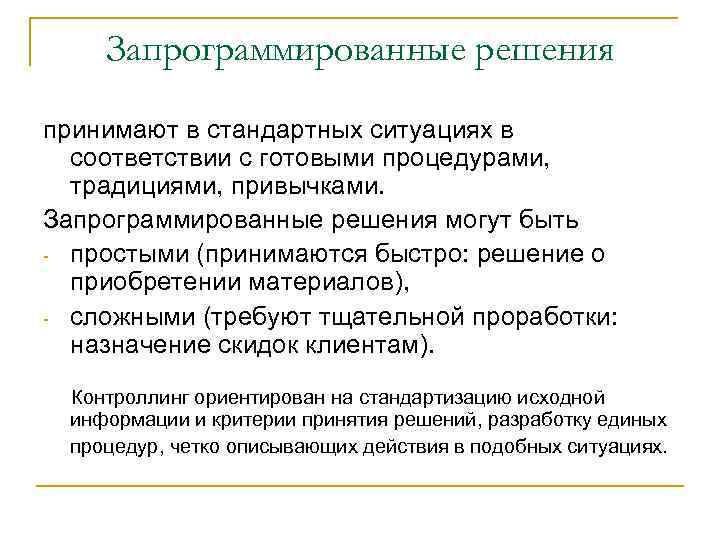 Запрограммированные решения

принимают в стандартных ситуациях в соответствии с готовыми процедурами, традициями, привычками.

Запрограммированные решения могут быть

- простыми (принимаются быстро: решение о приобретении материалов),
- сложными (требуют тщательной проработки: назначение скидок клиентам).

Контроллинг ориентирован на стандартизацию исходной информации и критерии принятия решений, разработку единых процедур, четко описывающих действия в подобных ситуациях.